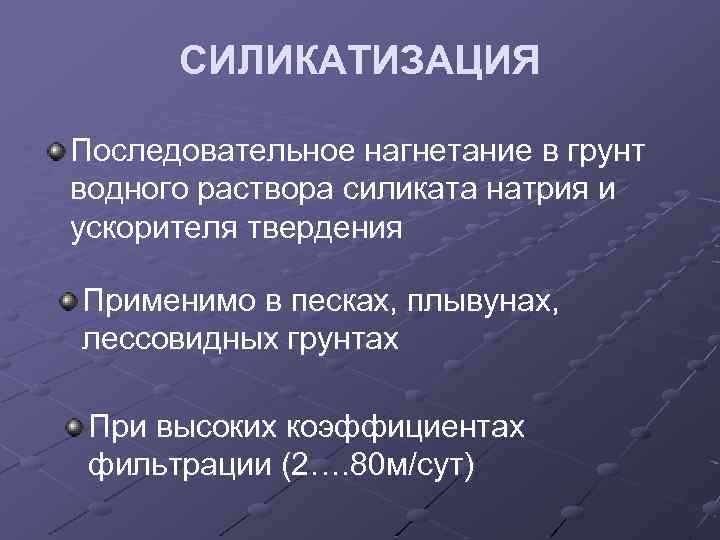 СИЛИКАТИЗАЦИЯ

Последовательное нагнетание в грунт водного раствора силиката натрия и ускорителя твердения

Применимо в песках, плывунах, лессовидных грунтах

При высоких коэффициентах фильтрации (2….80м/сут)